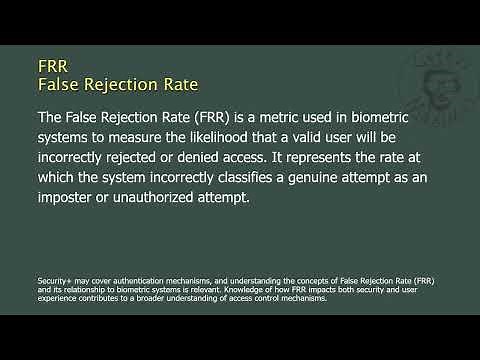 FRR
False Rejection Rate

The False Rejection Rate (FRR) is a metric used in biometric systems to measure the likelihood that a valid user will be incorrectly rejected or denied access. It represents the rate at which the system incorrectly classifies a genuine attempt as an imposter or unauthorized attempt.

Security+ may cover authentication mechanisms, and understanding the concepts of False Rejection Rate (FRR) and its relationship to biometric systems is relevant. Knowledge of how FRR impacts both security and user experience contributes to a broader understanding of access control mechanisms.